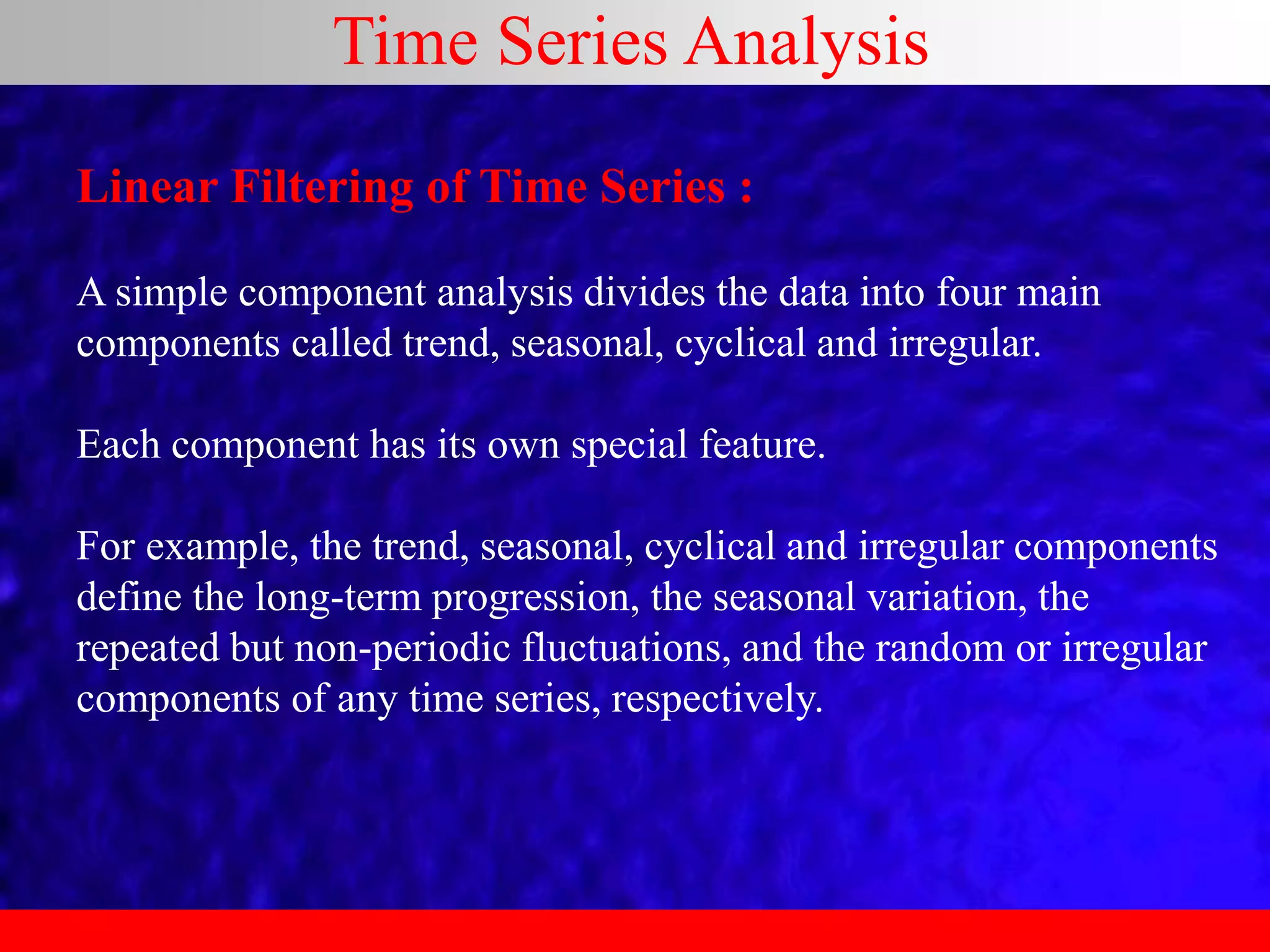 Time Series Analysis

Linear Filtering of Time Series :

A simple component analysis divides the data into four main components called trend, seasonal, cyclical and irregular.

Each component has its own special feature.

For example, the trend, seasonal, cyclical and irregular components define the long-term progression, the seasonal variation, the repeated but non-periodic fluctuations, and the random or irregular components of any time series, respectively.